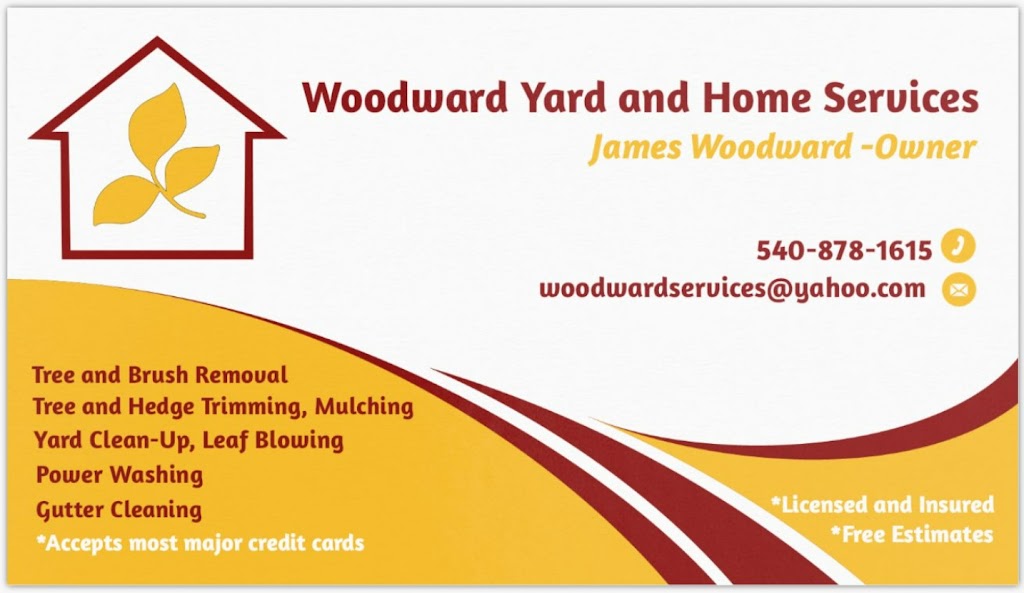 Woodward Yard and Home Services
James Woodward -Owner

540-878-1615
woodwardservices@yahoo.com

Tree and Brush Removal
Tree and Hedge Trimming, Mulching
Yard Clean-Up, Leaf Blowing
Power Washing
Gutter Cleaning
*Accepts most major credit cards

*Licensed and Insured
*Free Estimates